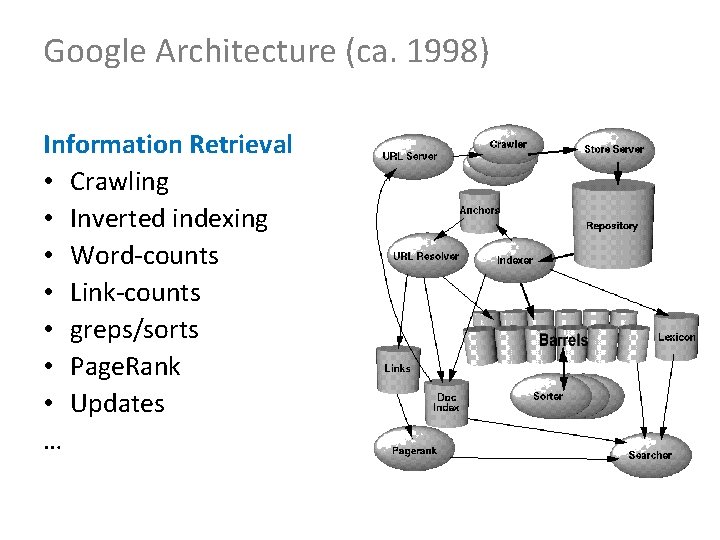 Google Architecture (ca. 1998)

Information Retrieval
• Crawling
• Inverted indexing
• Word-counts
• Link-counts
• greps/sorts
• PageRank
• Updates
…

URL Server
Crawler
Store Server
Anchors
Repository
URL Resolver
Indexer
Barrels
Lexicon
Links
Doc Index
Sorter
Pagerank
Searcher